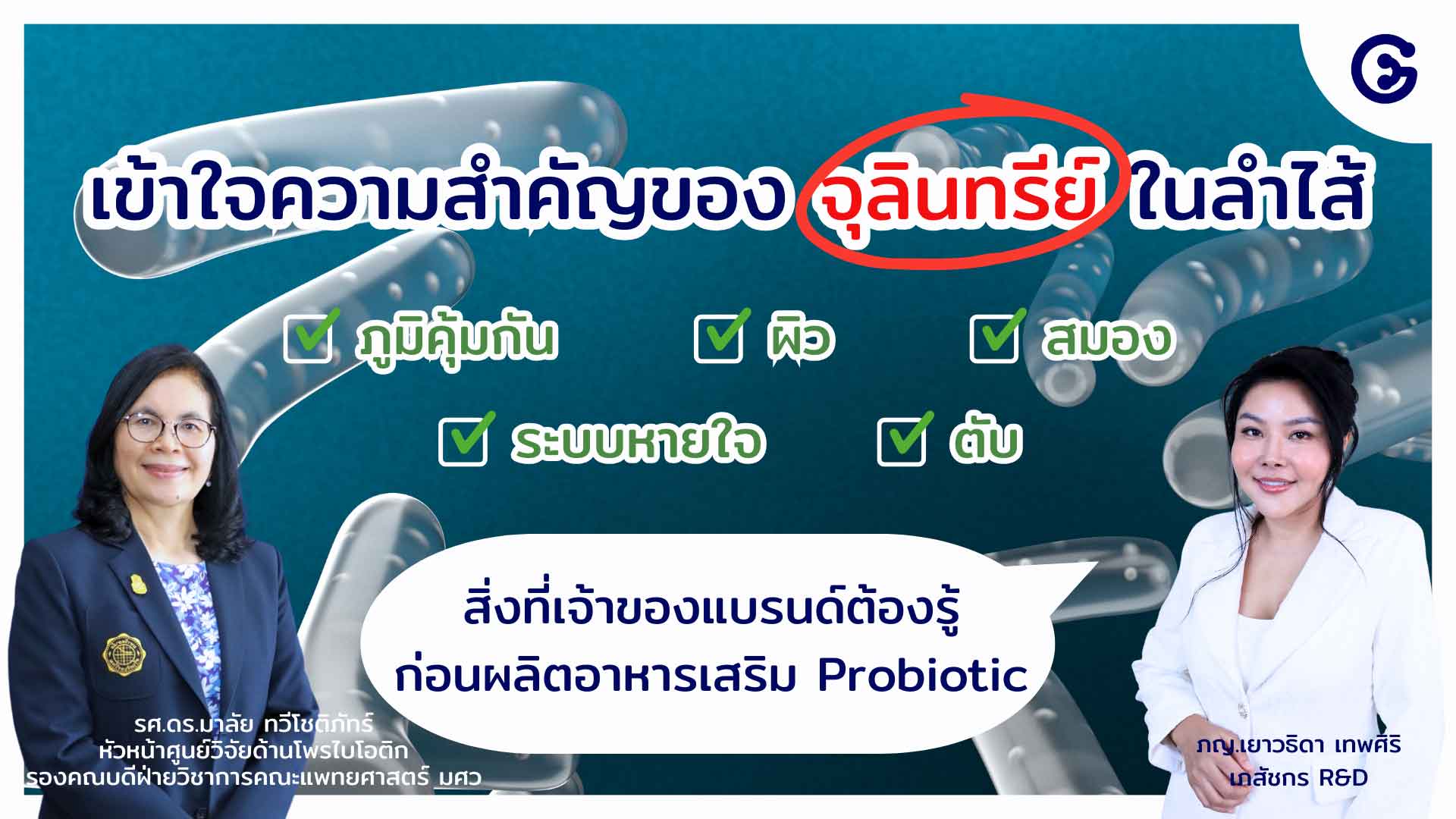 เข้าใจความสำคัญของ จุลินทรีย์ ในลำไส้

ภูมิคุ้มกัน
ผิว
สมอง
ระบบหายใจ
ตับ

สิ่งที่เจ้าของแบรนด์ต้องรู้
ก่อนผลิตอาหารเสริม Probiotic

รศ.ดร.มาลัย ทวีโชติภัทร์
หัวหน้าศูนย์วิจัยด้านโพรไบโอติก
รองคณบดีฝ่ายวิชาการคณะแพทยศาสตร์ มศว

ภญ.เยาวธิดา เทพศิริ
เภสัชกร R&D